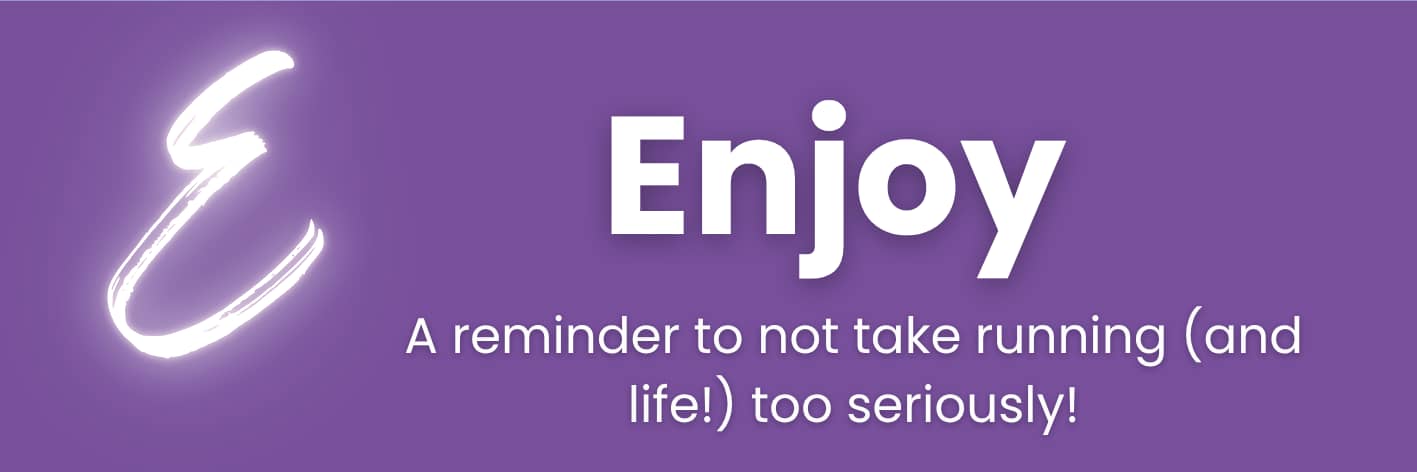 E

Enjoy

A reminder to not take running (and life!) too seriously!